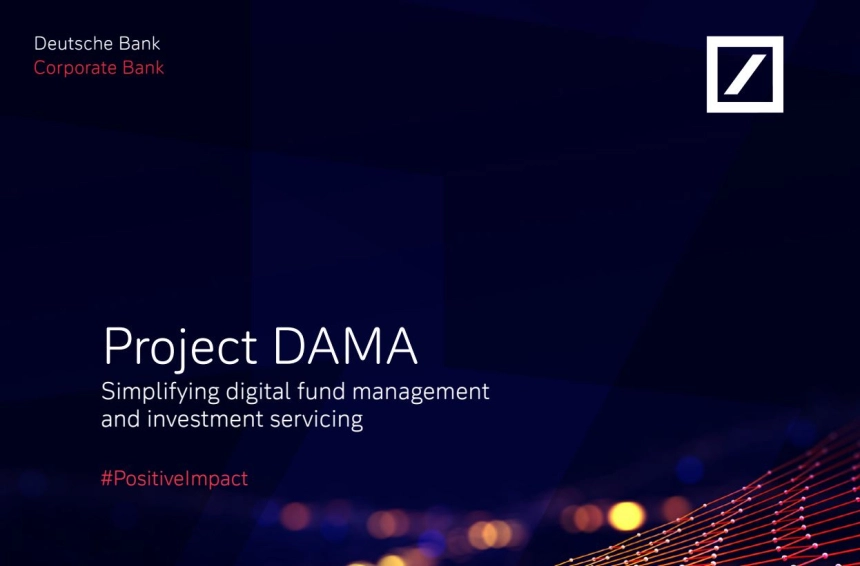 Deutsche Bank
Corporate Bank

Project DAMA
Simplifying digital fund management and investment servicing

#PositiveImpact